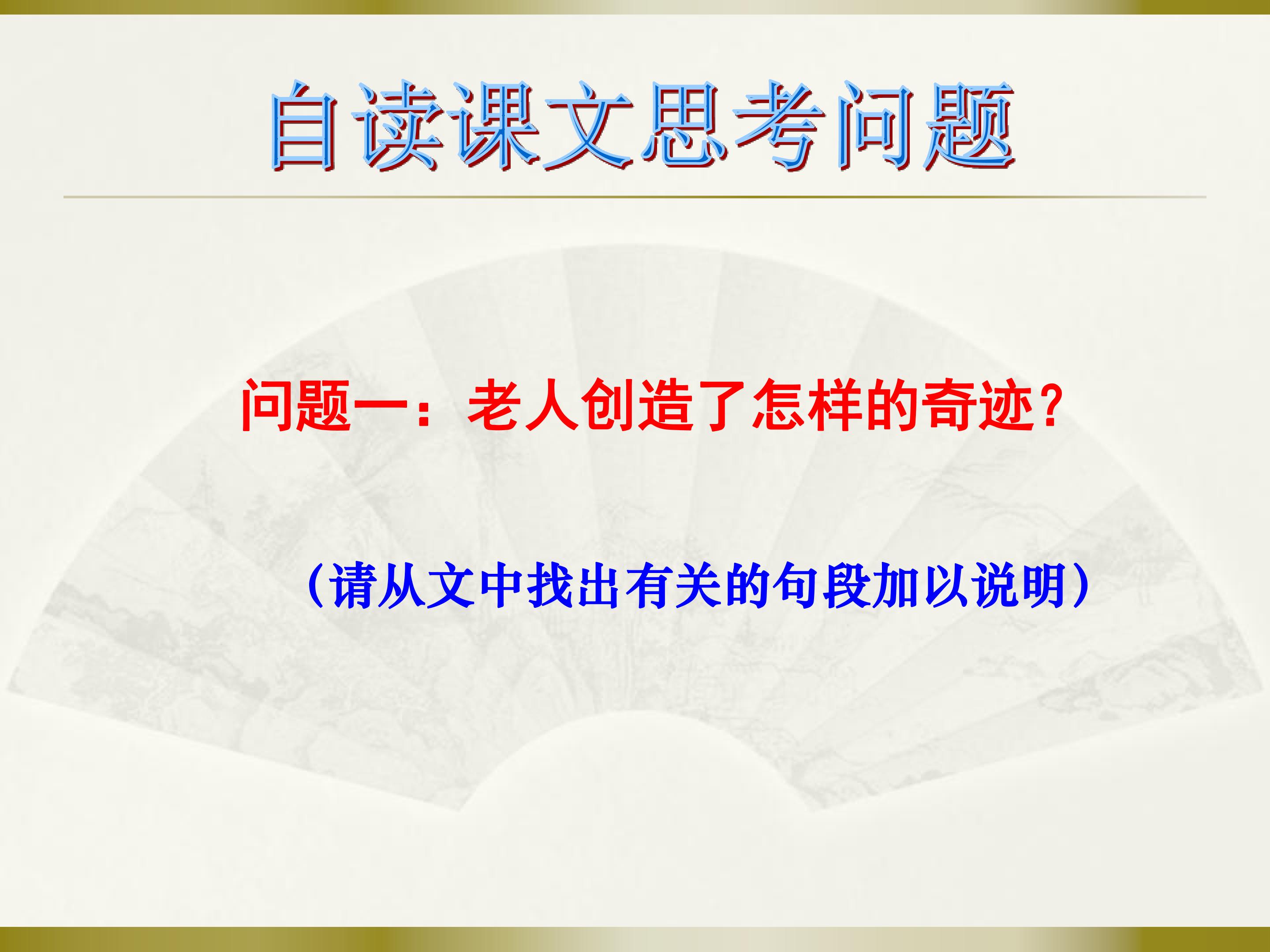 自读课文思考问题

问题一：老人创造了怎样的奇迹?

（请从文中找出有关的句段加以说明）